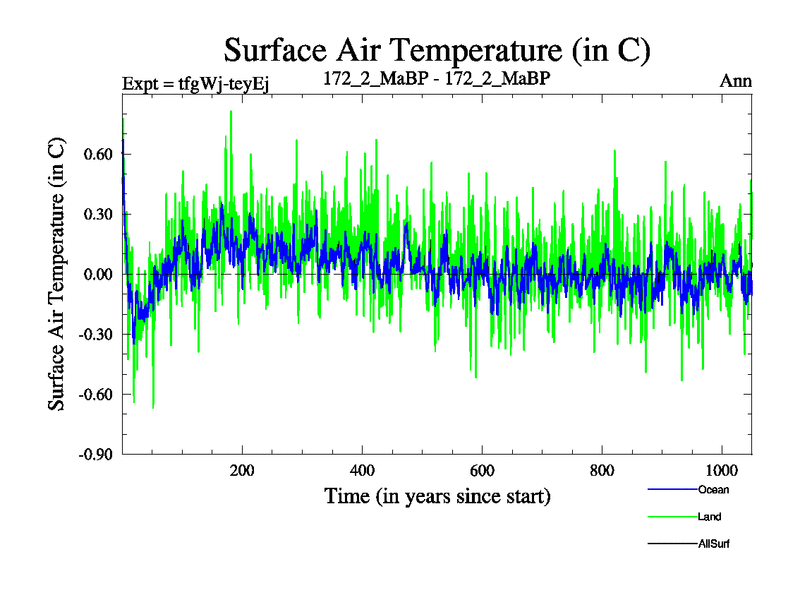 Surface Air Temperature (in C)

Expt = tfgWj-teyEj

172_2_MaBP - 172_2_MaBP

Ann

Surface Air Temperature (in C)

0.60

0.30

0.00

-0.30

-0.60

-0.90

200

400

600

800

1000

Time (in years since start)

Ocean

Land

AllSurf